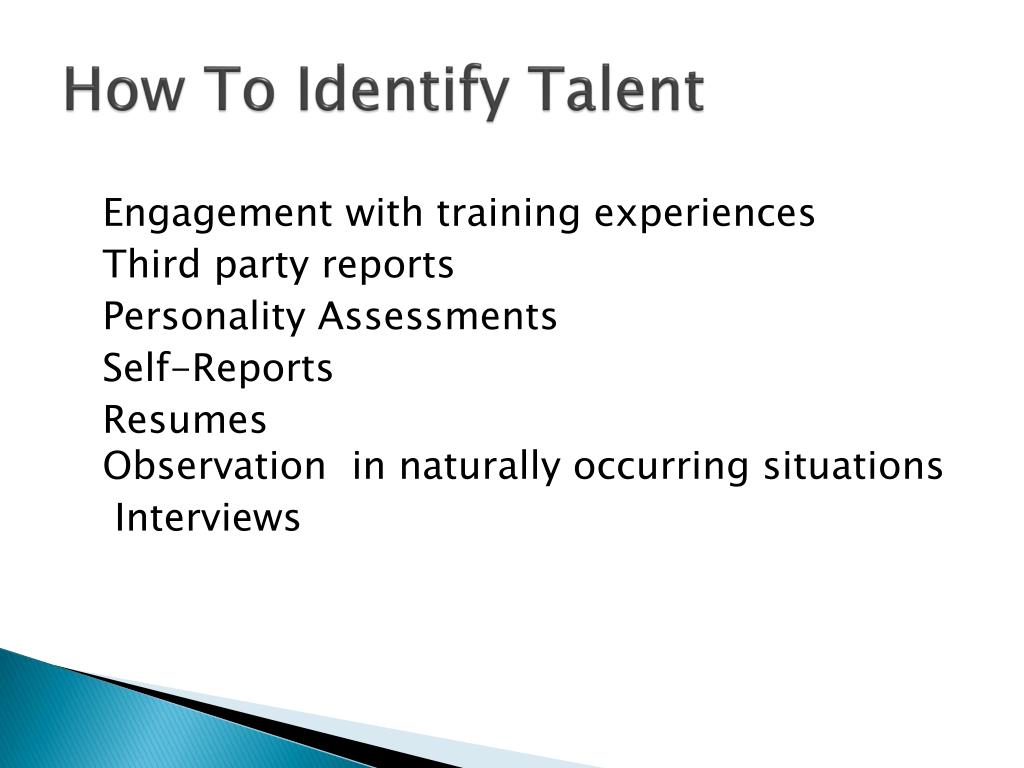 How To Identify Talent

Engagement with training experiences
Third party reports
Personality Assessments
Self-Reports
Resumes
Observation in naturally occurring situations
Interviews